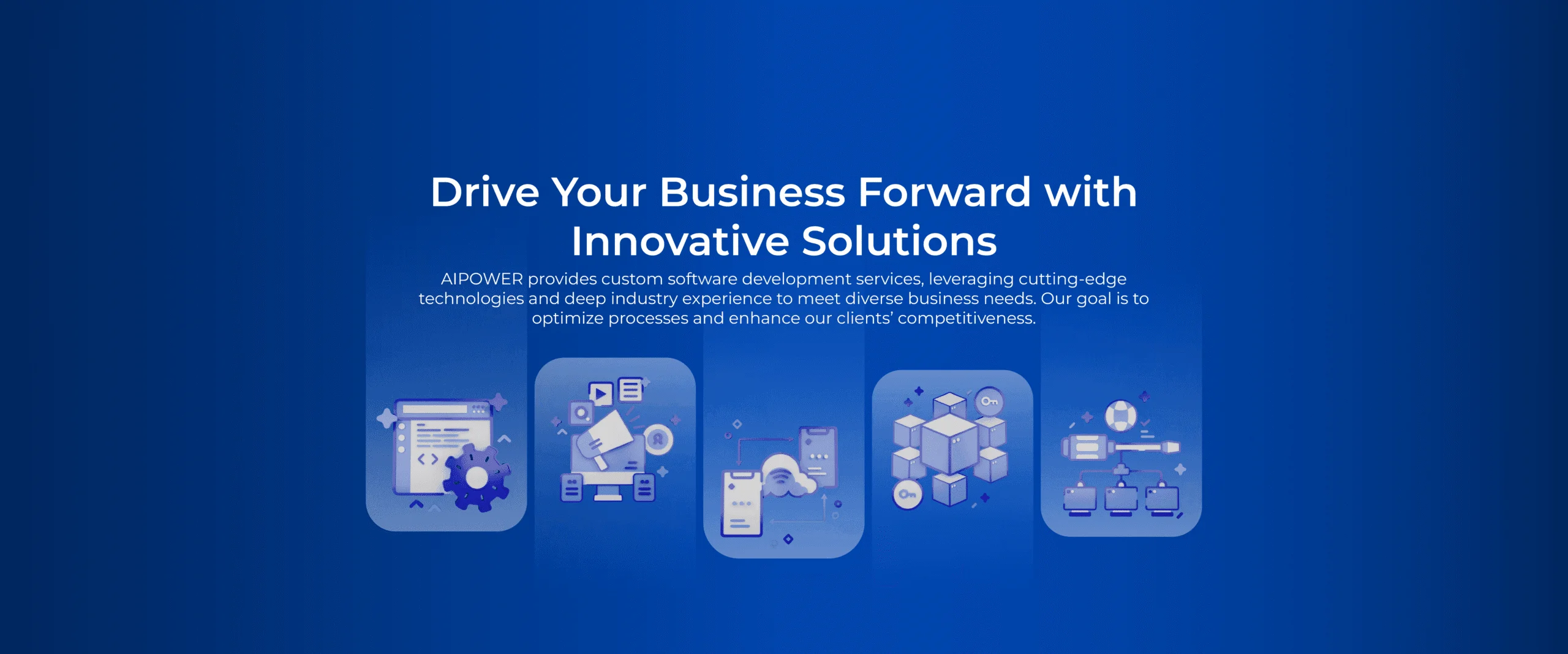 Drive Your Business Forward with Innovative Solutions

AIPOWER provides custom software development services, leveraging cutting-edge technologies and deep industry experience to meet diverse business needs. Our goal is to optimize processes and enhance our clients' competitiveness.